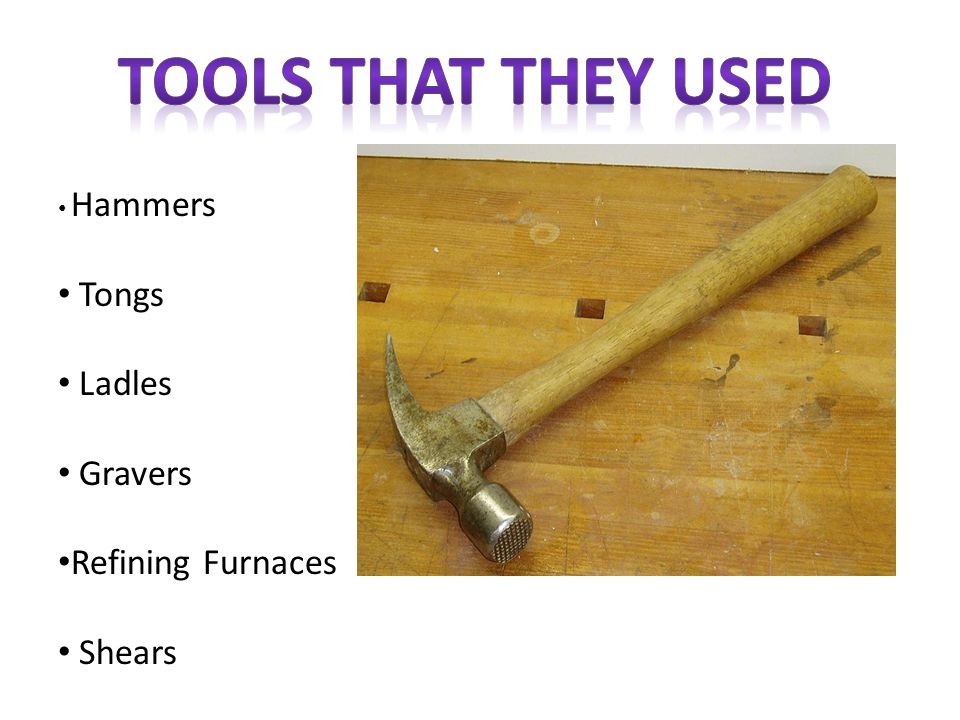 TOOLS THAT THEY USED

• Hammers

• Tongs

• Ladles

• Gravers

•Refining Furnaces

• Shears